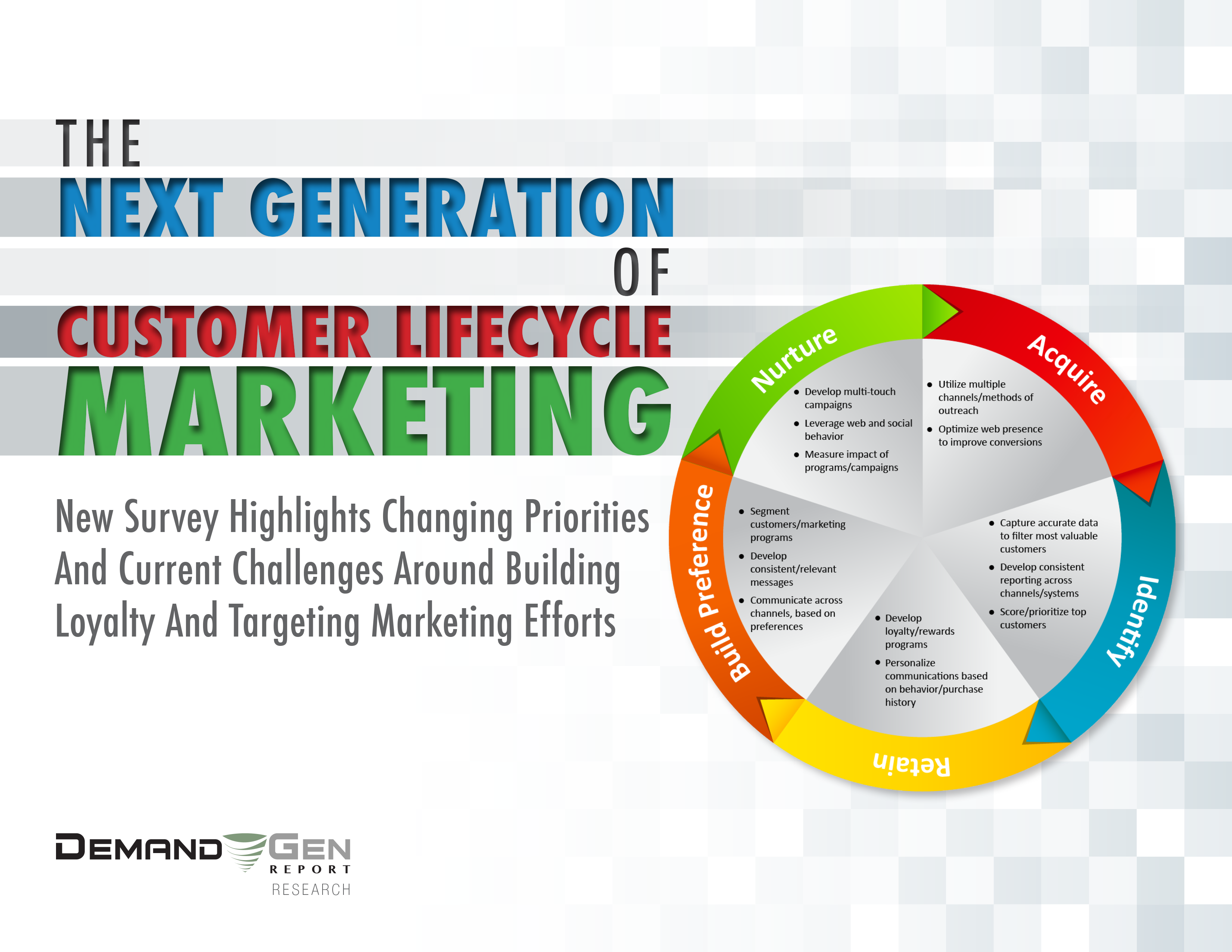 THE
NEXT GENERATION
OF
CUSTOMER LIFECYCLE
MARKETING

New Survey Highlights Changing Priorities And Current Challenges Around Building Loyalty And Targeting Marketing Efforts

Acquire
- Utilize multiple channels/methods of outreach
- Optimize web presence to improve conversions

Identify
- Capture accurate data to filter most valuable customers
- Develop consistent reporting across channels/systems
- Score/prioritize top customers

Retain
- Develop loyalty/rewards programs
- Personalize communications based on behavior/purchase history

Build Preference
- Segment customers/marketing programs
- Develop consistent/relevant messages
- Communicate across channels, based on preferences

Nurture
- Develop multi-touch campaigns
- Leverage web and social behavior
- Measure impact of programs/campaigns

DEMAND GEN REPORT
RESEARCH